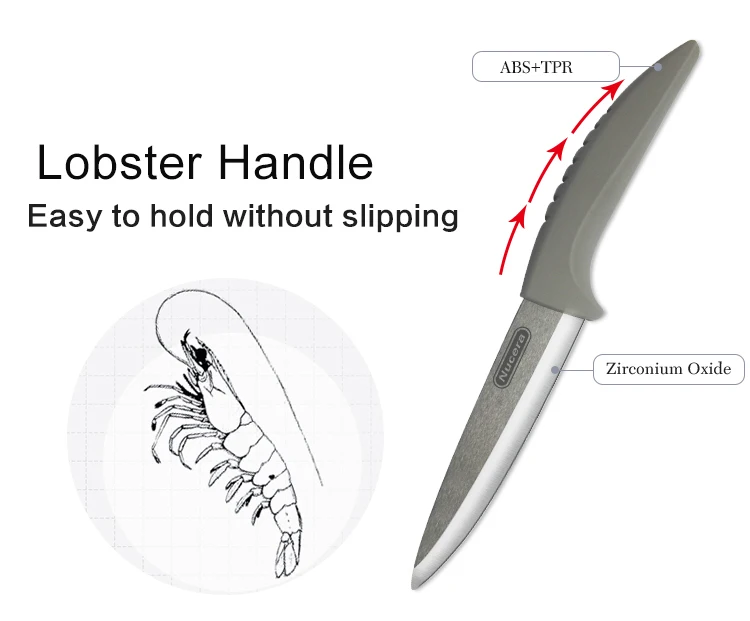 ABS+TPR

Lobster Handle

Easy to hold without slipping

Nucera

Zirconium Oxide